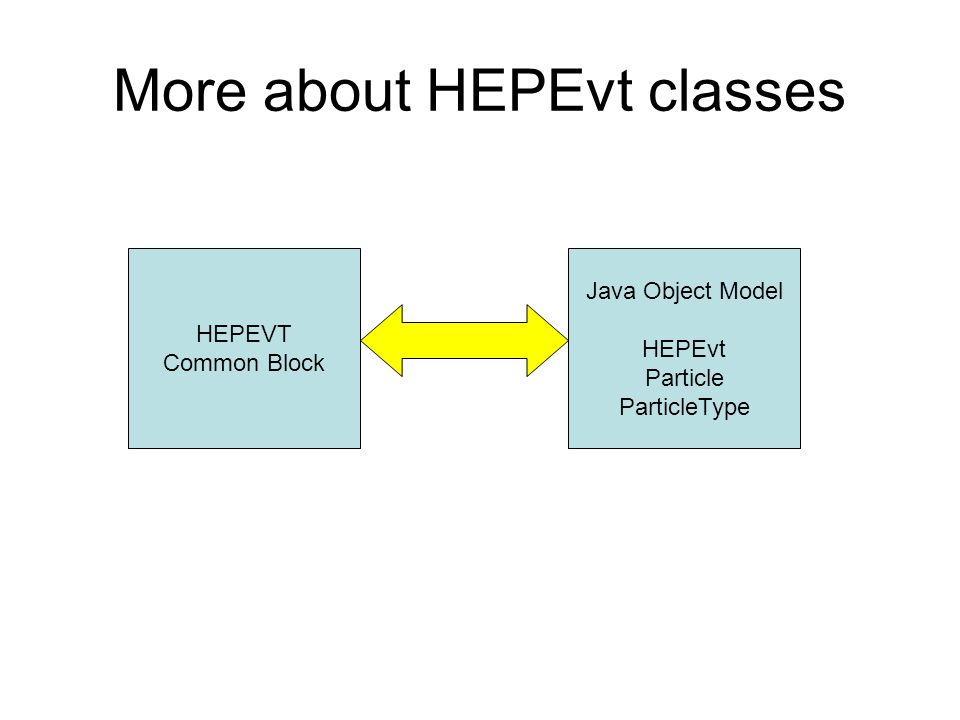 More about HEPEvt classes

HEPEVT
Common Block

Java Object Model

HEPEvt
Particle
ParticleType